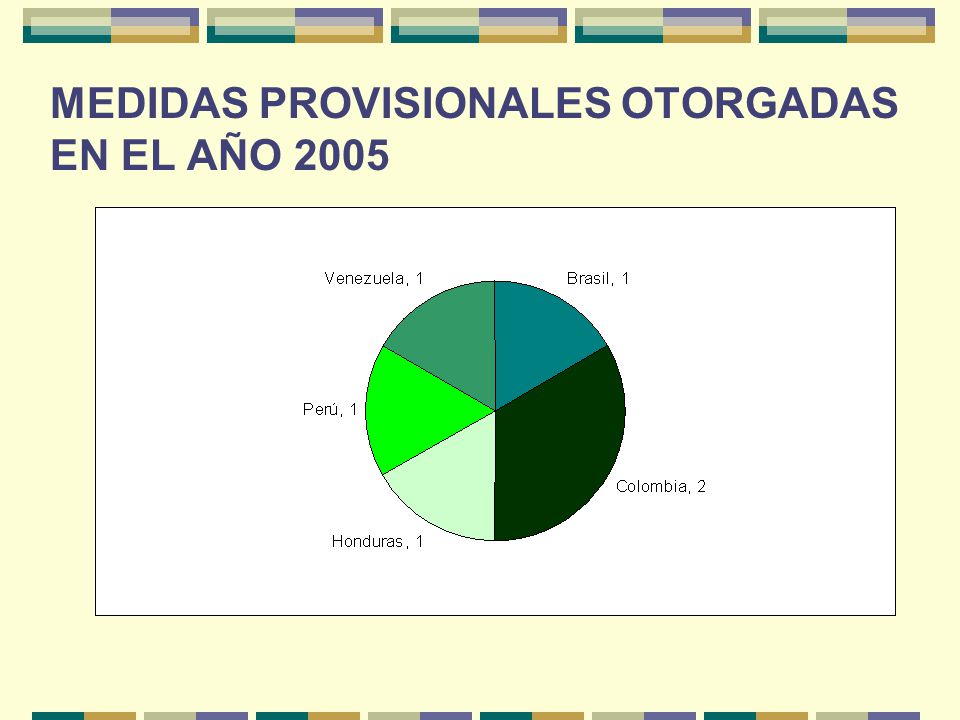 MEDIDAS PROVISIONALES OTORGADAS EN EL AÑO 2005

Venezuela, 1

Brasil, 1

Perú, 1

Colombia, 2

Honduras, 1